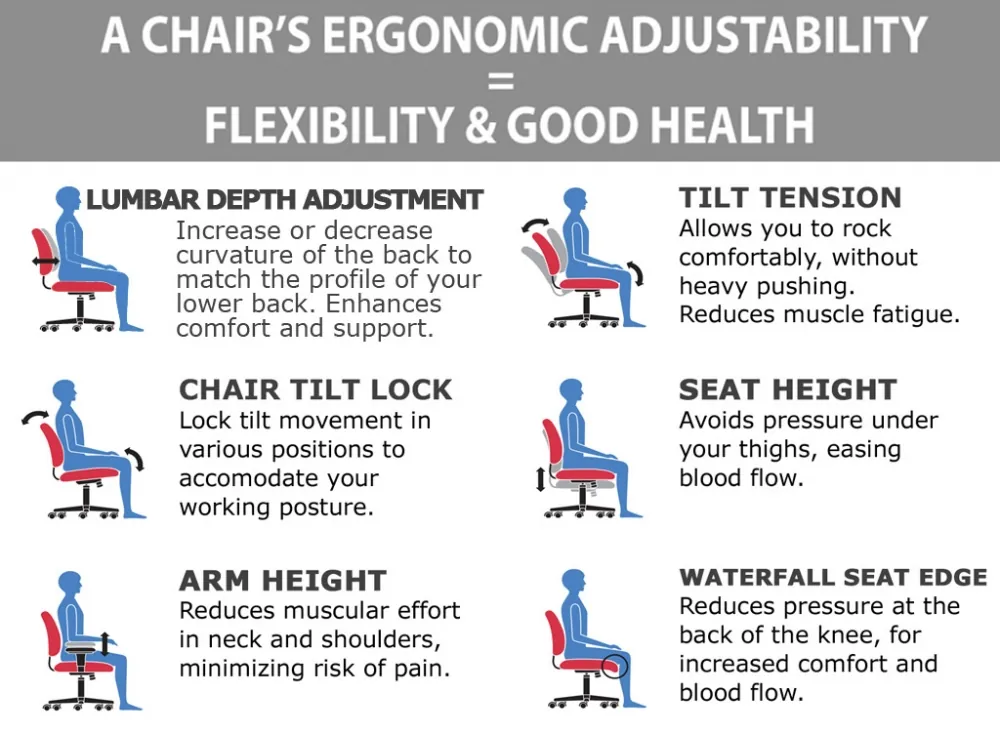 A CHAIR'S ERGONOMIC ADJUSTABILITY
=
FLEXIBILITY & GOOD HEALTH

LUMBAR DEPTH ADJUSTMENT
Increase or decrease curvature of the back to match the profile of your lower back. Enhances comfort and support.

CHAIR TILT LOCK
Lock tilt movement in various positions to accomodate your working posture.

ARM HEIGHT
Reduces muscular effort in neck and shoulders, minimizing risk of pain.

TILT TENSION
Allows you to rock comfortably, without heavy pushing. Reduces muscle fatigue.

SEAT HEIGHT
Avoids pressure under your thighs, easing blood flow.

WATERFALL SEAT EDGE
Reduces pressure at the back of the knee, for increased comfort and blood flow.